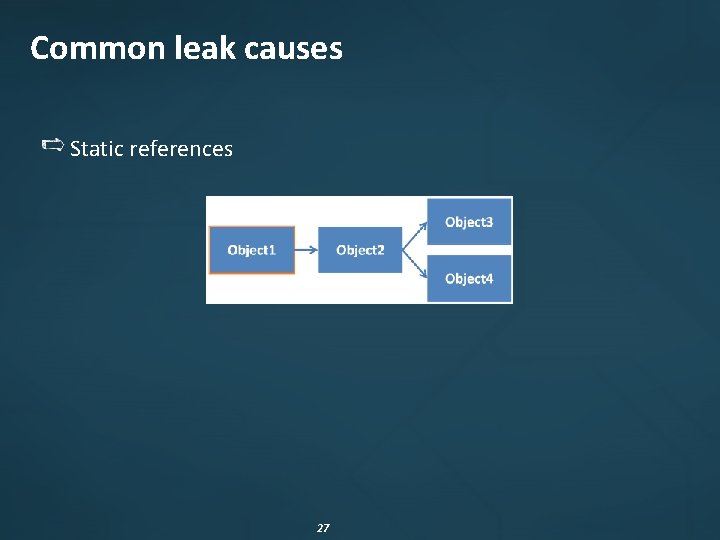 Common leak causes

Static references

Object1

Object2

Object3

Object4

27